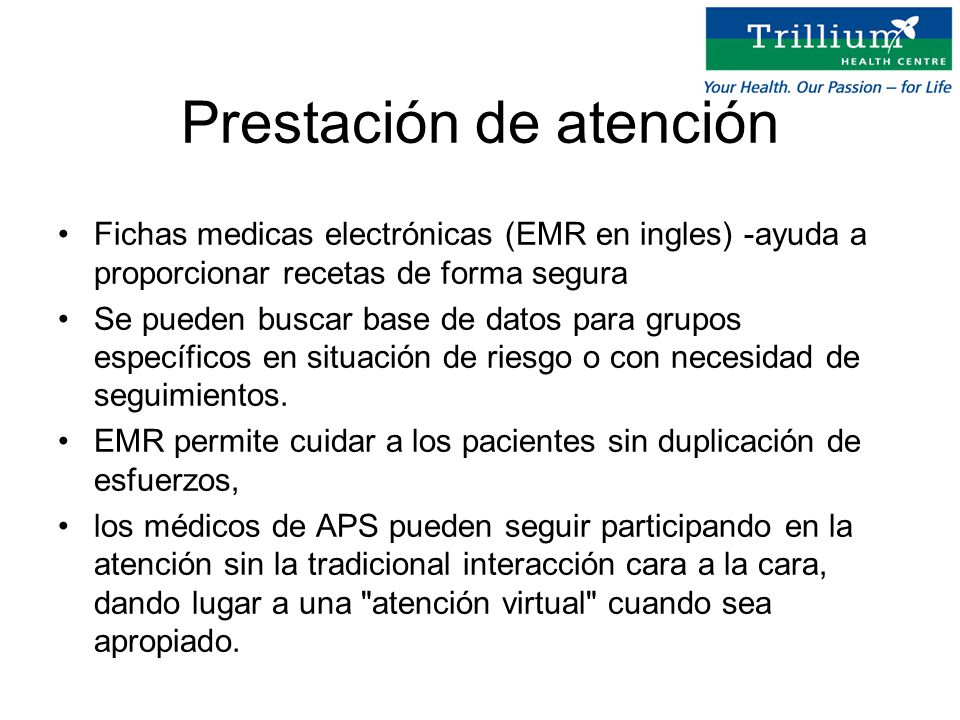 Trillium
HEALTH CENTRE
Your Health. Our Passion – for Life

Prestación de atención

• Fichas medicas electrónicas (EMR en ingles) -ayuda a proporcionar recetas de forma segura
• Se pueden buscar base de datos para grupos específicos en situación de riesgo o con necesidad de seguimientos.
• EMR permite cuidar a los pacientes sin duplicación de esfuerzos,
• los médicos de APS pueden seguir participando en la atención sin la tradicional interacción cara a la cara, dando lugar a una "atención virtual" cuando sea apropiado.